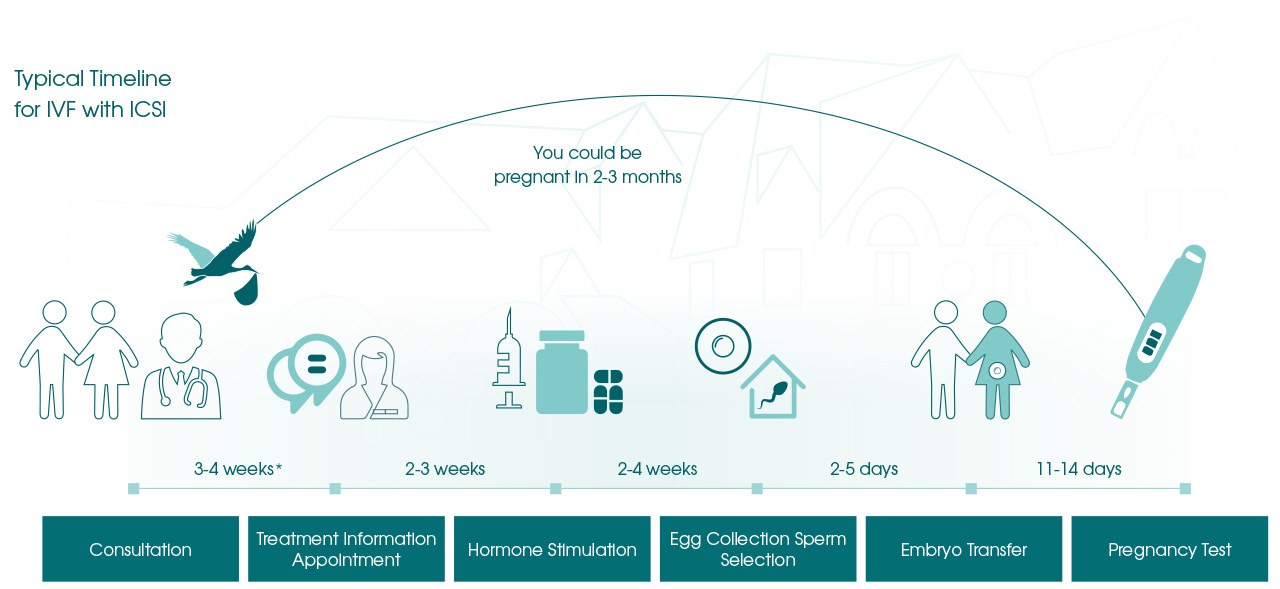 Typical Timeline for IVF with ICSI

You could be pregnant in 2-3 months

3-4 weeks*

2-3 weeks

2-4 weeks

2-5 days

11-14 days

Consultation

Treatment Information Appointment

Hormone Stimulation

Egg Collection Sperm Selection

Embryo Transfer

Pregnancy Test